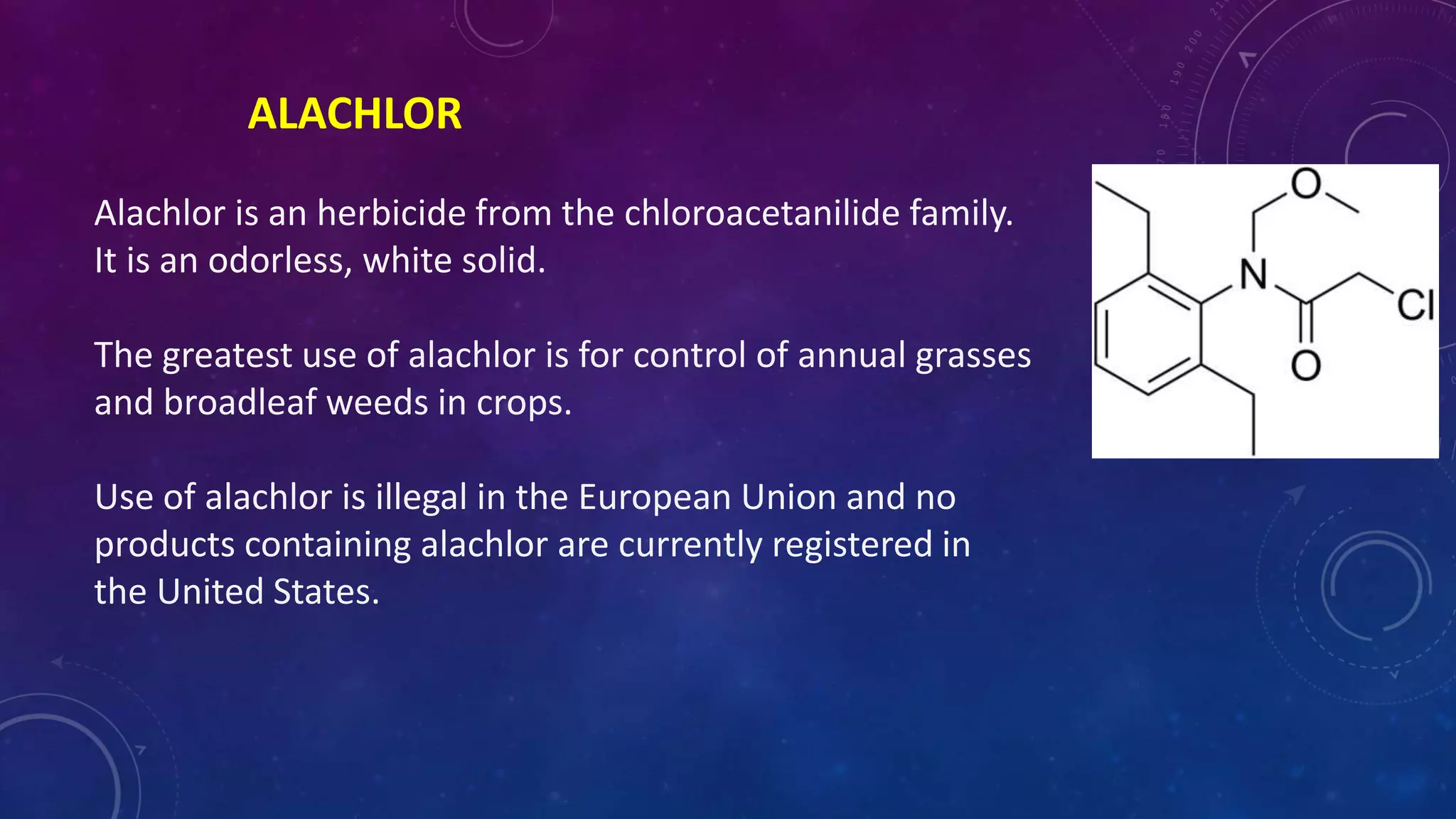 ALACHLOR

Alachlor is an herbicide from the chloroacetanilide family. It is an odorless, white solid.

The greatest use of alachlor is for control of annual grasses and broadleaf weeds in crops.

Use of alachlor is illegal in the European Union and no products containing alachlor are currently registered in the United States.

O

N

Cl

O